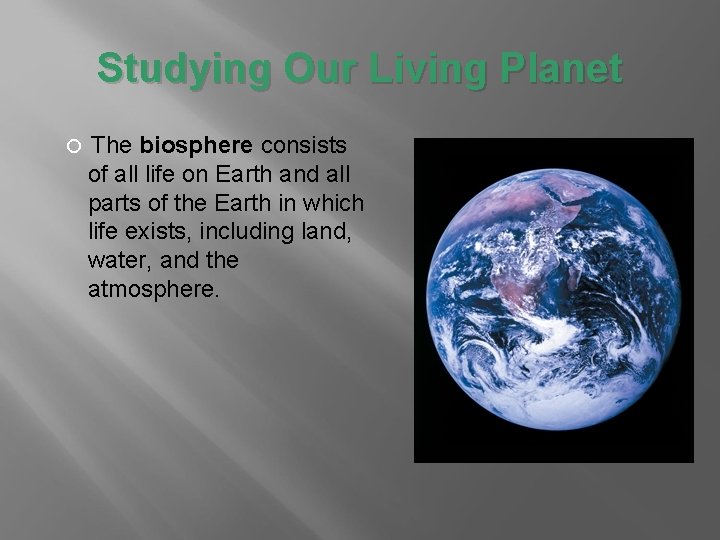 Studying Our Living Planet

The biosphere consists of all life on Earth and all parts of the Earth in which life exists, including land, water, and the atmosphere.